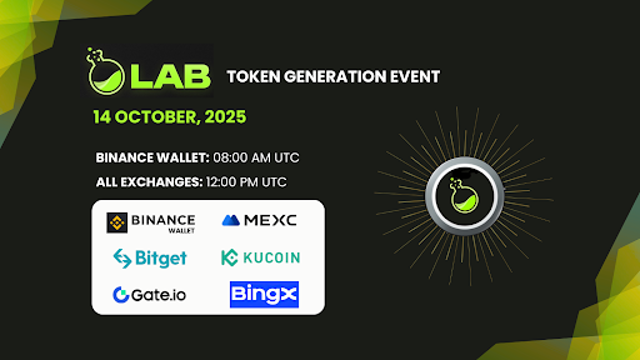 LAB TOKEN GENERATION EVENT

14 OCTOBER, 2025

BINANCE WALLET: 08:00 AM UTC
ALL EXCHANGES: 12:00 PM UTC

BINANCE WALLET
MEXC
Bitget
KUCOIN
Gate.io
BingX